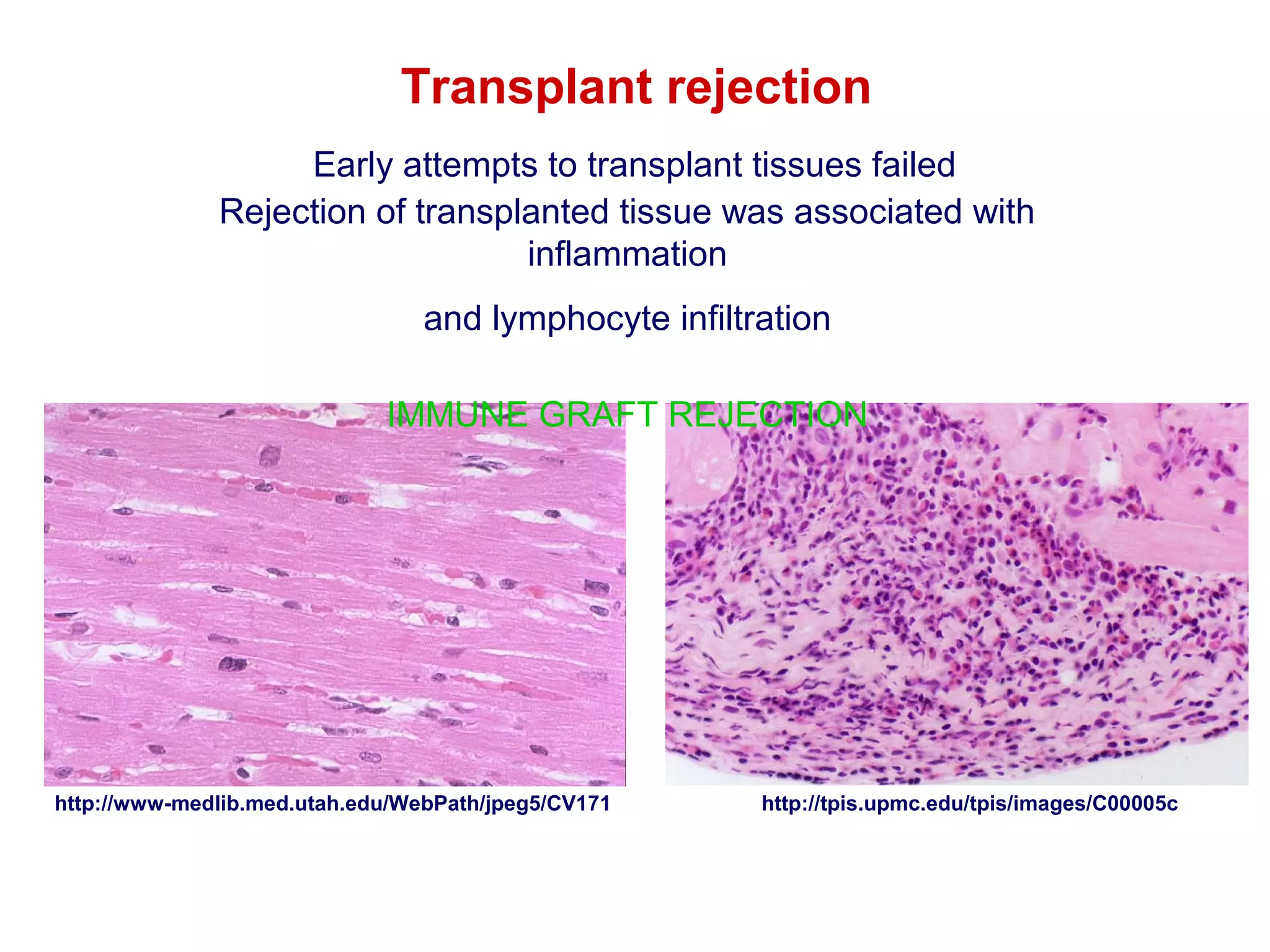 Transplant rejection

Early attempts to transplant tissues failed

Rejection of transplanted tissue was associated with inflammation

and lymphocyte infiltration

IMMUNE GRAFT REJECTION

http://www-medlib.med.utah.edu/WebPath/jpeg5/CV171

http://tpis.upmc.edu/tpis/images/C00005c